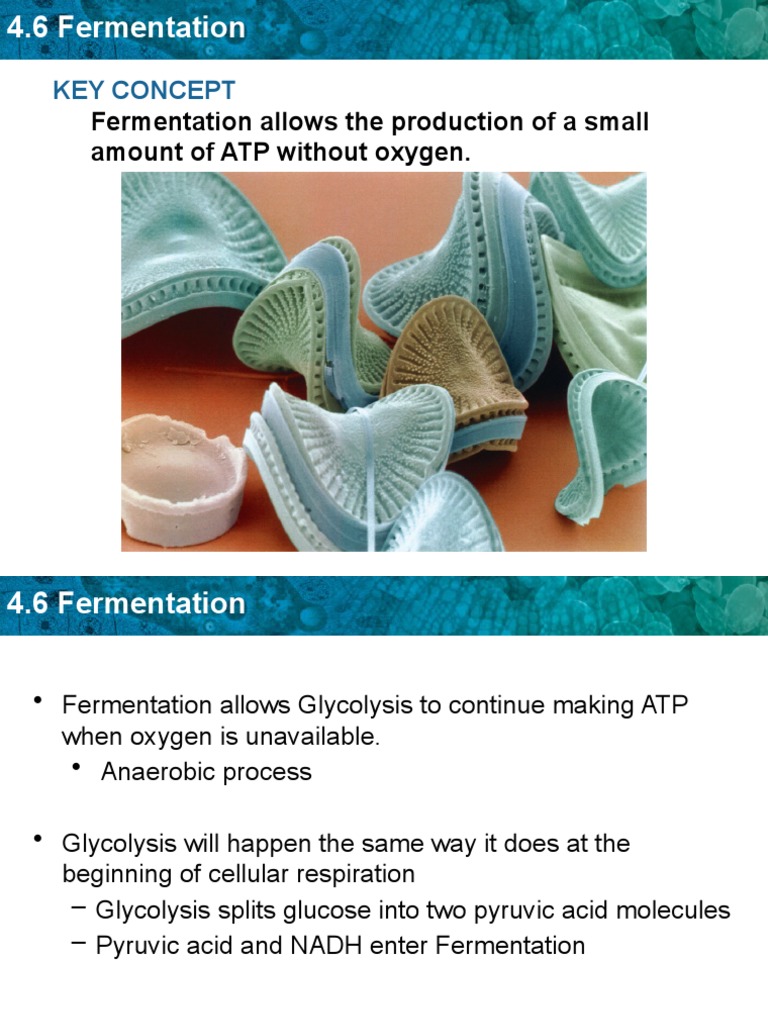 4.6 Fermentation

KEY CONCEPT

Fermentation allows the production of a small amount of ATP without oxygen.

4.6 Fermentation

• Fermentation allows Glycolysis to continue making ATP when oxygen is unavailable.
  • Anaerobic process

• Glycolysis will happen the same way it does at the beginning of cellular respiration
  – Glycolysis splits glucose into two pyruvic acid molecules
  – Pyruvic acid and NADH enter Fermentation